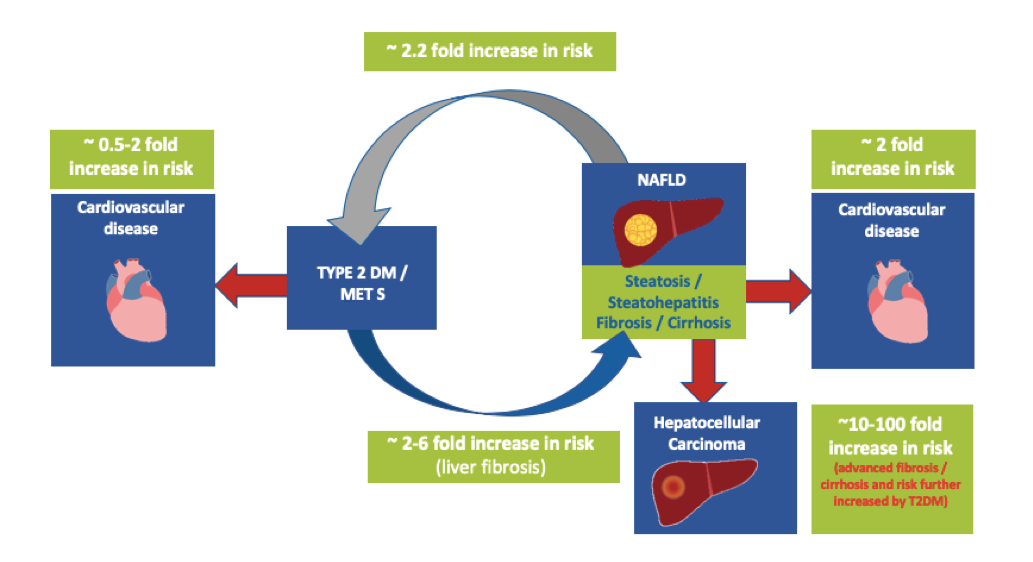 ~ 2.2 fold increase in risk

~ 0.5-2 fold increase in risk

Cardiovascular disease

TYPE 2 DM / MET S

NAFLD

Steatosis / Steatohepatitis Fibrosis / Cirrhosis

~ 2 fold increase in risk

Cardiovascular disease

~ 2-6 fold increase in risk (liver fibrosis)

Hepatocellular Carcinoma

~10-100 fold increase in risk (advanced fibrosis / cirrhosis and risk further increased by T2DM)